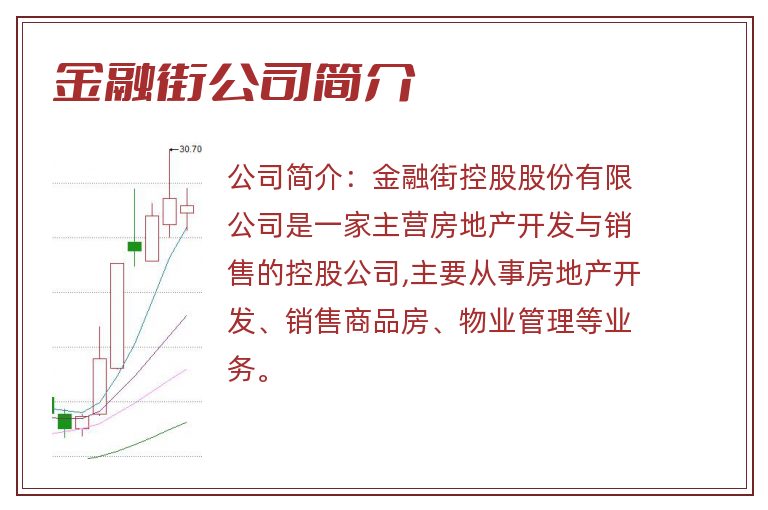 金融街公司简介

30.70

公司简介：金融街控股股份有限公司是一家主营房地产开发与销售的控股公司,主要从事房地产开发、销售商品房、物业管理等业务。